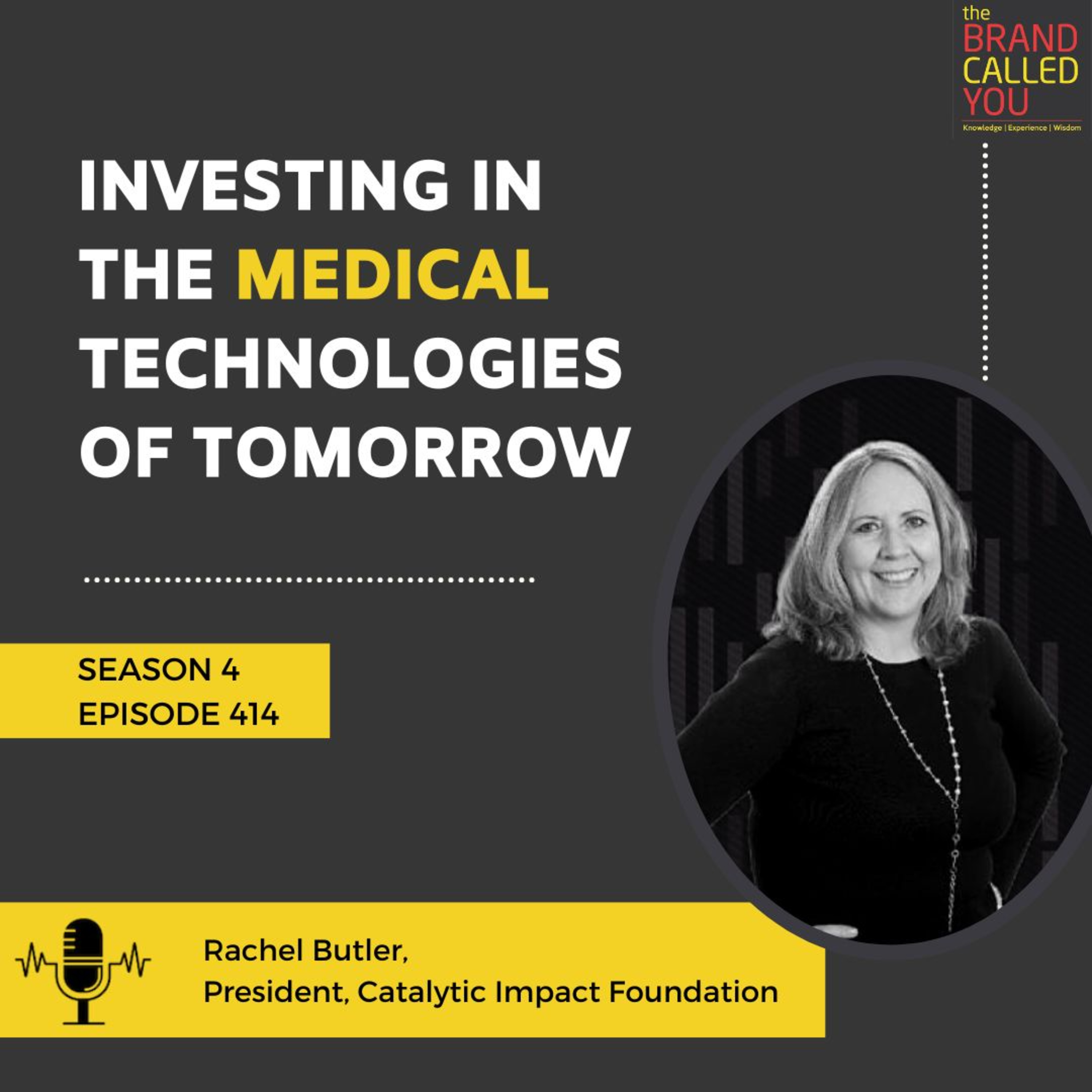 the BRAND CALLED YOU
Knowledge | Experience | Wisdom

INVESTING IN THE MEDICAL TECHNOLOGIES OF TOMORROW

SEASON 4
EPISODE 414

Rachel Butler,
President, Catalytic Impact Foundation